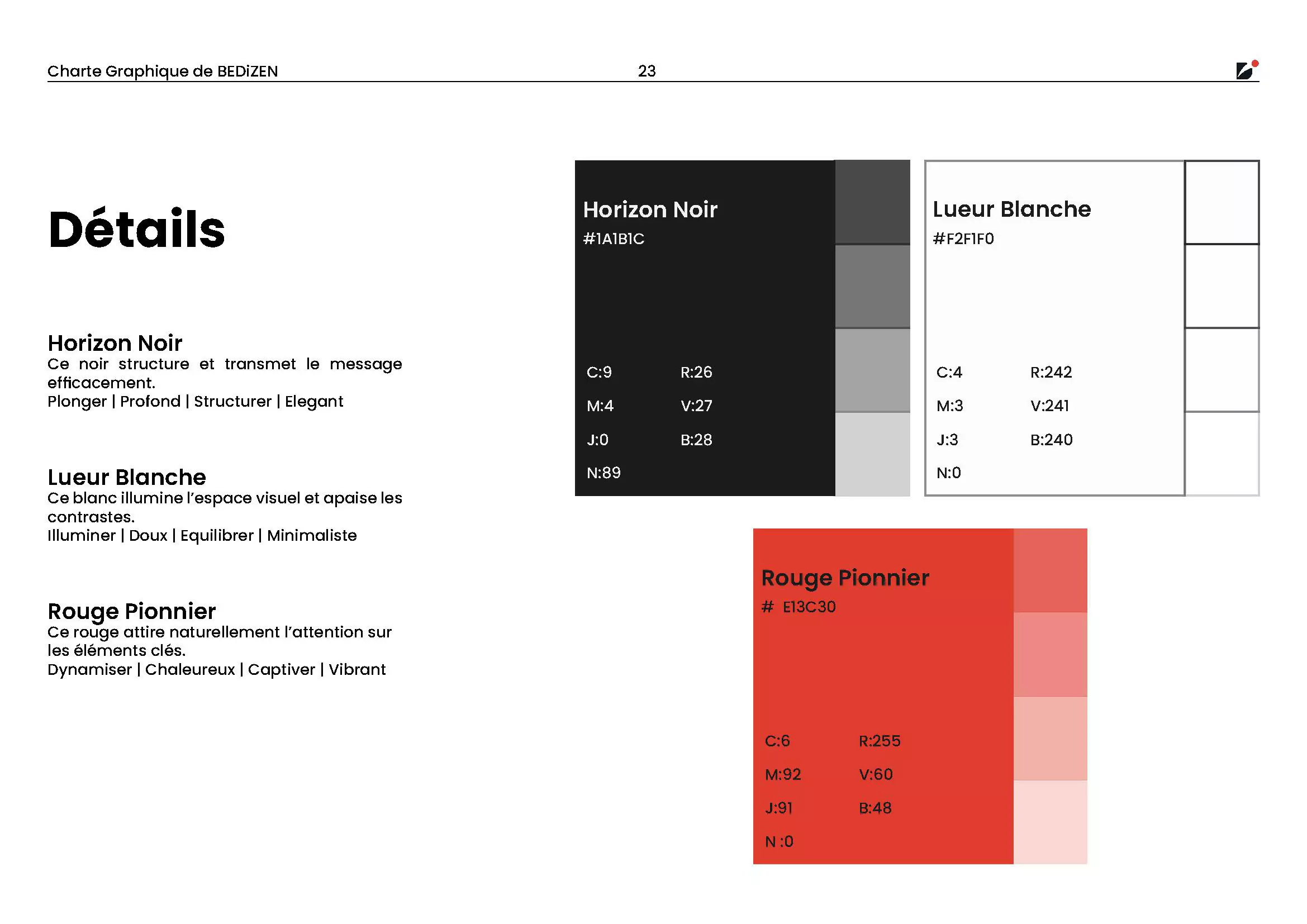 Charte Graphique de BEDiZEN 23

Détails

Horizon Noir
Ce noir structure et transmet le message efficacement.
Plonger | Profond | Structurer | Elegant

Lueur Blanche
Ce blanc illumine l'espace visuel et apaise les contrastes.
Illuminer | Doux | Equilibrer | Minimaliste

Rouge Pionnier
Ce rouge attire naturellement l'attention sur les éléments clés.
Dynamiser | Chaleureux | Captiver | Vibrant

Horizon Noir
#1A1B1C

C:9 R:26
M:4 V:27
J:0 B:28
N:89

Lueur Blanche
#F2F1F0

C:4 R:242
M:3 V:241
J:3 B:240
N:0

Rouge Pionnier
# E13C30

C:6 R:255
M:92 V:60
J:91 B:48
N :0